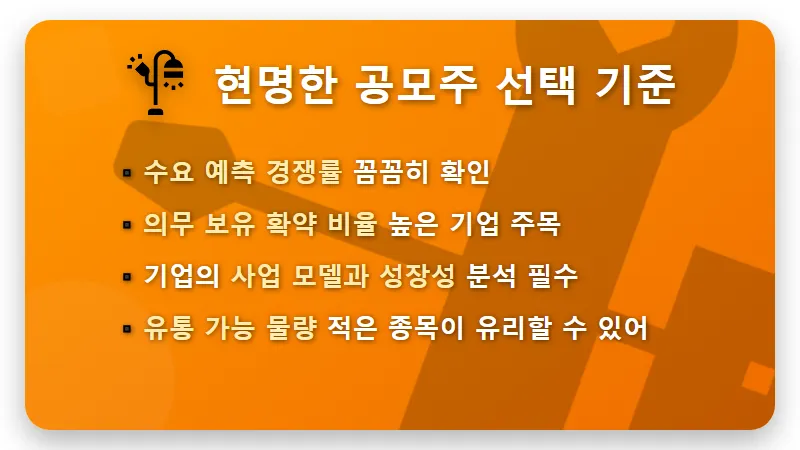 현명한 공모주 선택 기준

• 수요 예측 경쟁률 꼼꼼히 확인

• 의무 보유 확약 비율 높은 기업 주목

• 기업의 사업 모델과 성장성 분석 필수

• 유통 가능 물량 적은 종목이 유리할 수 있어